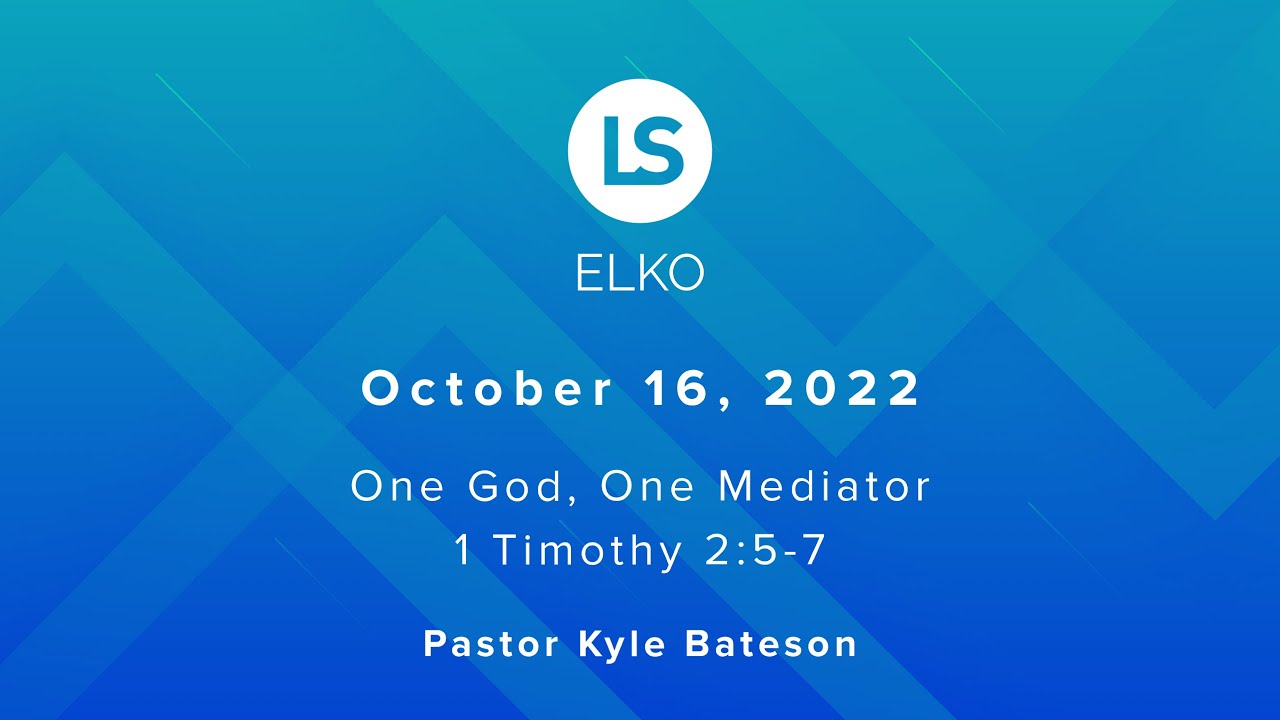 LS

ELKO

October 16, 2022

One God, One Mediator
1 Timothy 2:5-7

Pastor Kyle Bateson